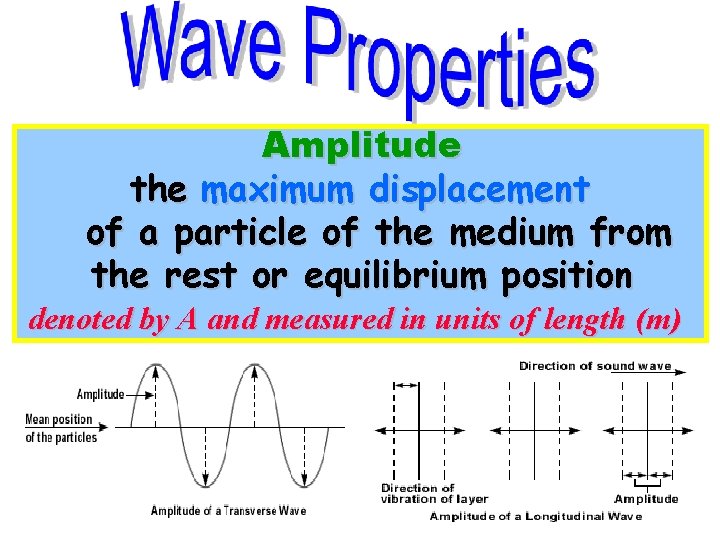 Wave Properties

Amplitude

the maximum displacement of a particle of the medium from the rest or equilibrium position

denoted by A and measured in units of length (m)

Amplitude

Mean position of the particles

Amplitude of a Transverse Wave

Direction of sound wave

Direction of vibration of layer

Amplitude

Amplitude of a Longitudinal Wave